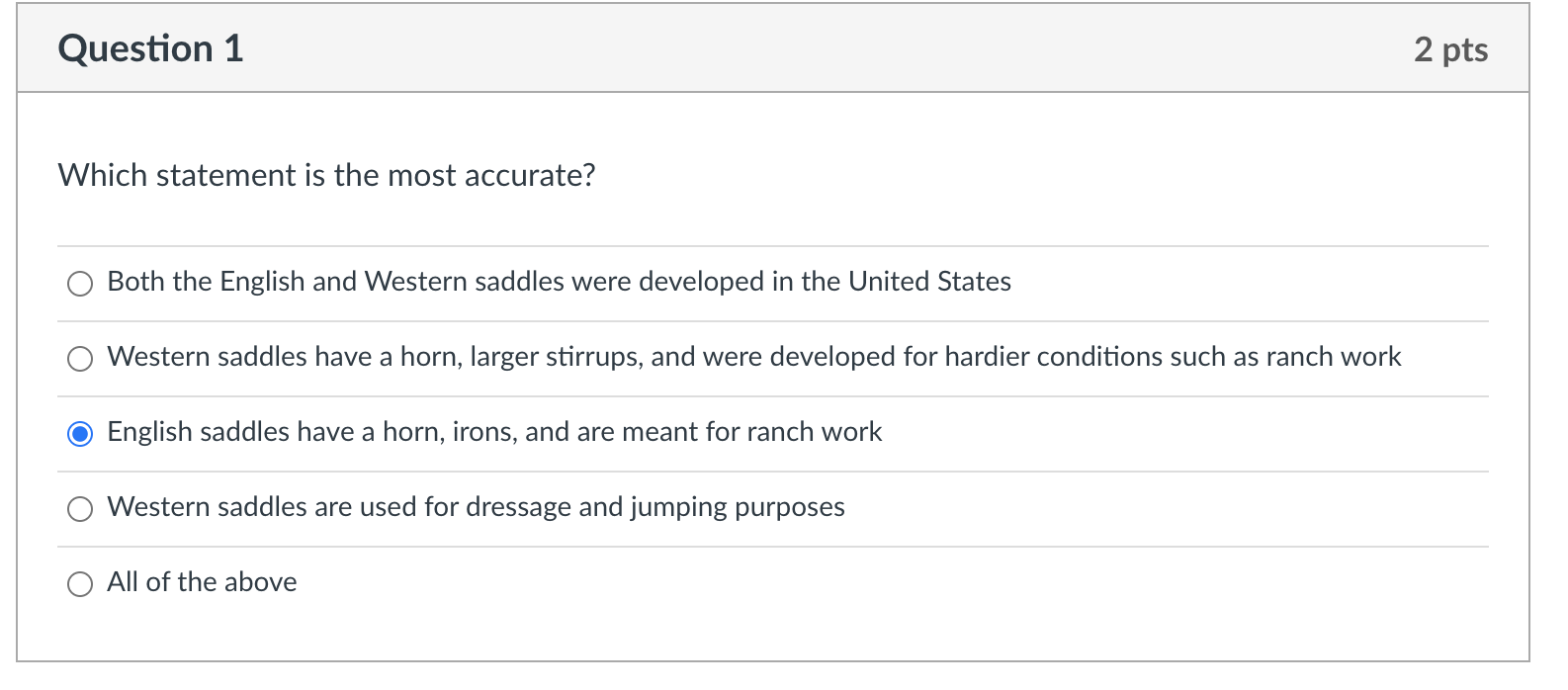 Question 1

2 pts

Which statement is the most accurate?

Both the English and Western saddles were developed in the United States

Western saddles have a horn, larger stirrups, and were developed for hardier conditions such as ranch work

English saddles have a horn, irons, and are meant for ranch work

Western saddles are used for dressage and jumping purposes

All of the above